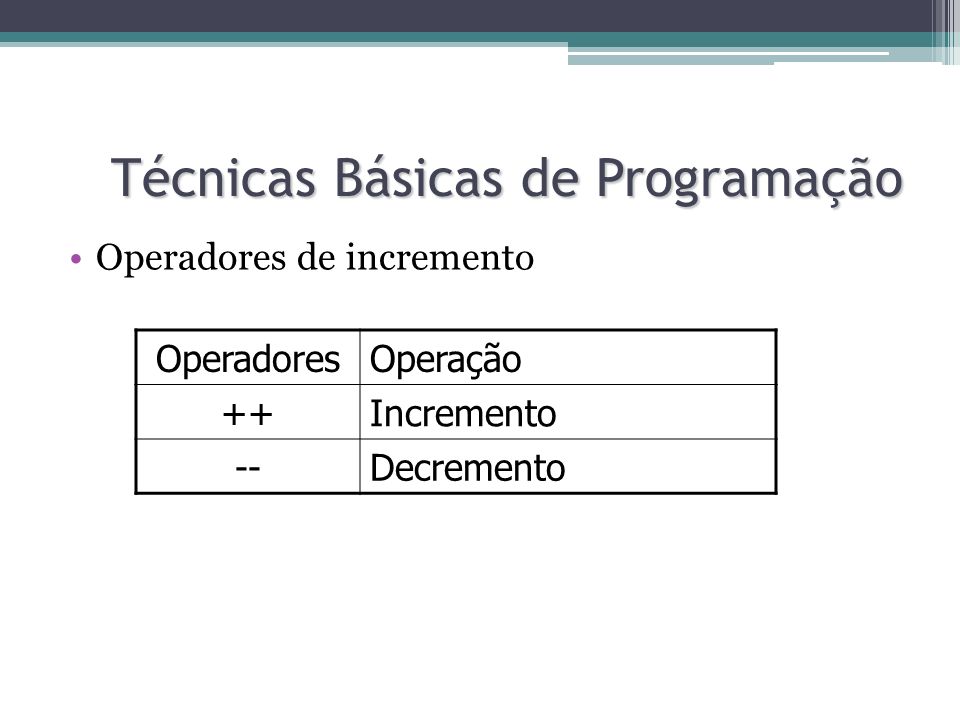 Técnicas Básicas de Programação

• Operadores de incremento

| Operadores | Operação |
|---|---|
| ++ | Incremento |
| -- | Decremento |